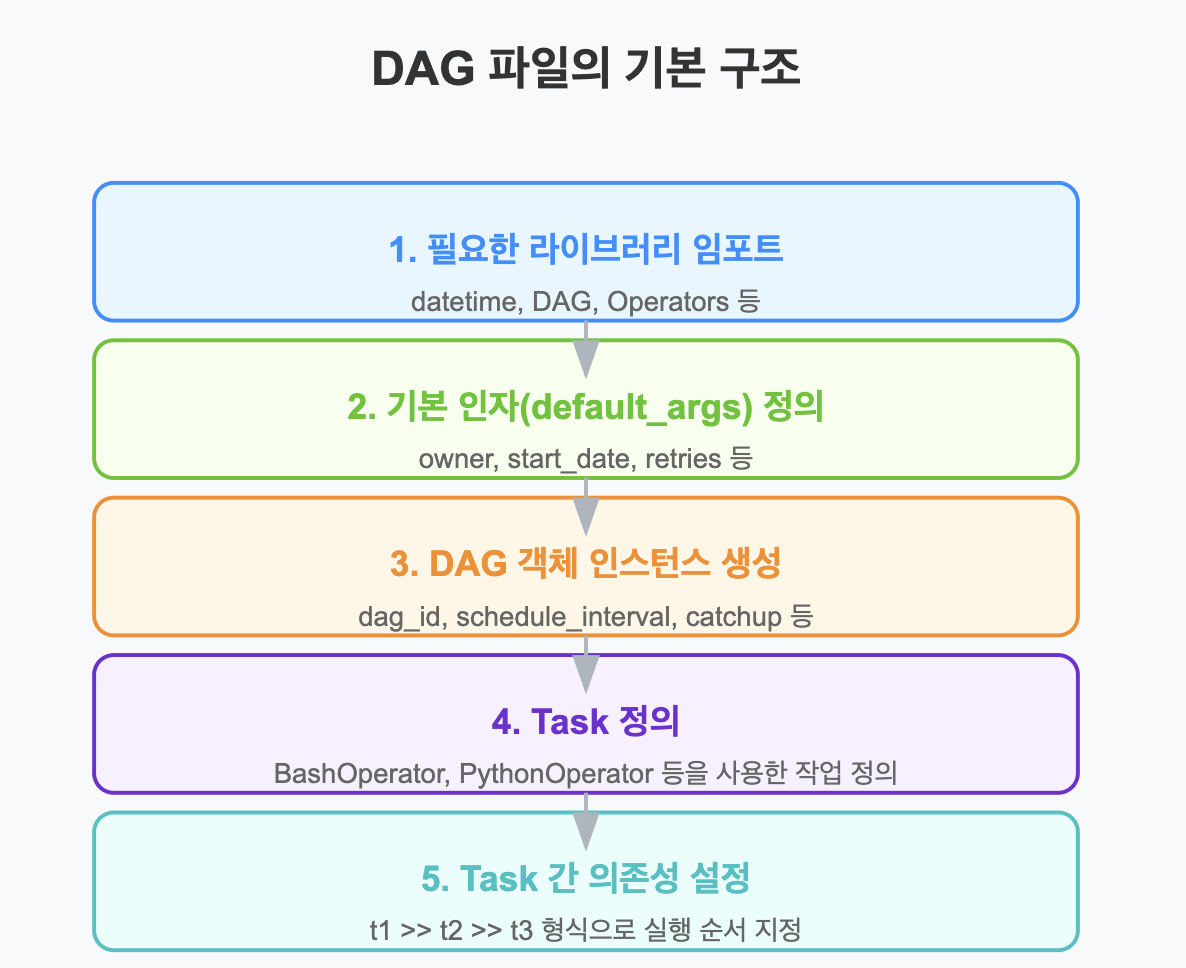 DAG 파일의 기본 구조

1. 필요한 라이브러리 임포트

datetime, DAG, Operators 등

2. 기본 인자(default_args) 정의

owner, start_date, retries 등

3. DAG 객체 인스턴스 생성

dag_id, schedule_interval, catchup 등

4. Task 정의

BashOperator, PythonOperator 등을 사용한 작업 정의

5. Task 간 의존성 설정

t1 >> t2 >> t3 형식으로 실행 순서 지정